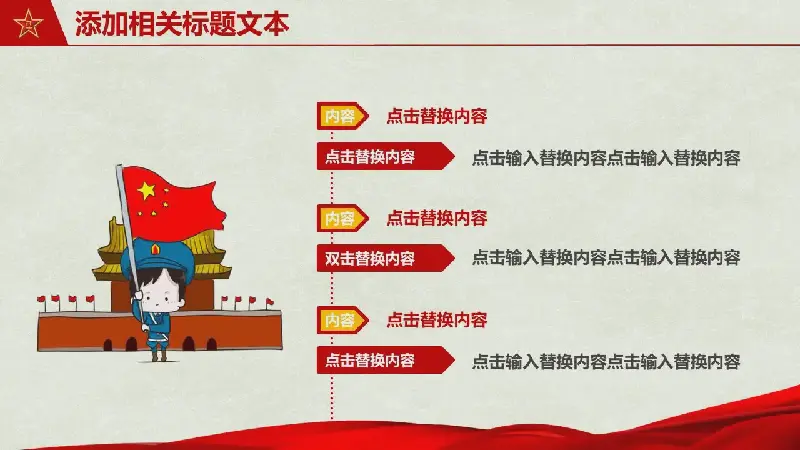 添加相关标题文本

内容
点击替换内容
点击替换内容
点击输入替换内容点击输入替换内容

内容
点击替换内容
双击替换内容
点击输入替换内容点击输入替换内容

内容
点击替换内容
点击替换内容
点击输入替换内容点击输入替换内容